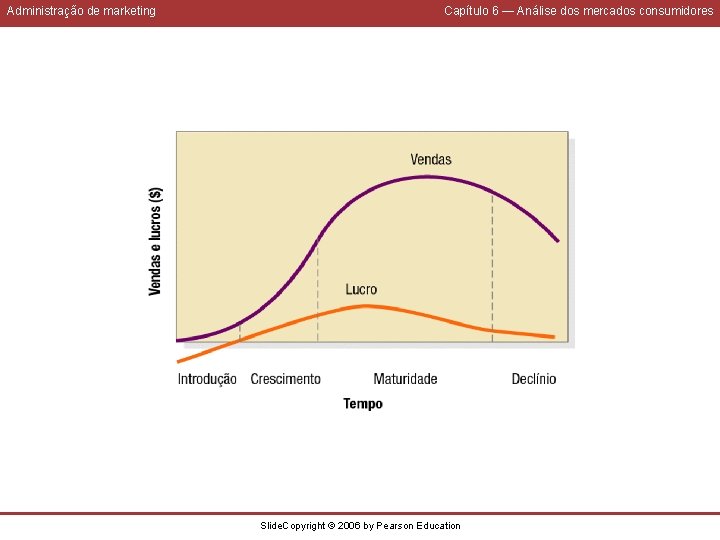 Administração de marketing

Capítulo 6 — Análise dos mercados consumidores

Vendas e lucros ($)

Vendas

Lucro

Introdução Crescimento Maturidade Declínio

Tempo

SlideCopyright © 2006 by Pearson Education